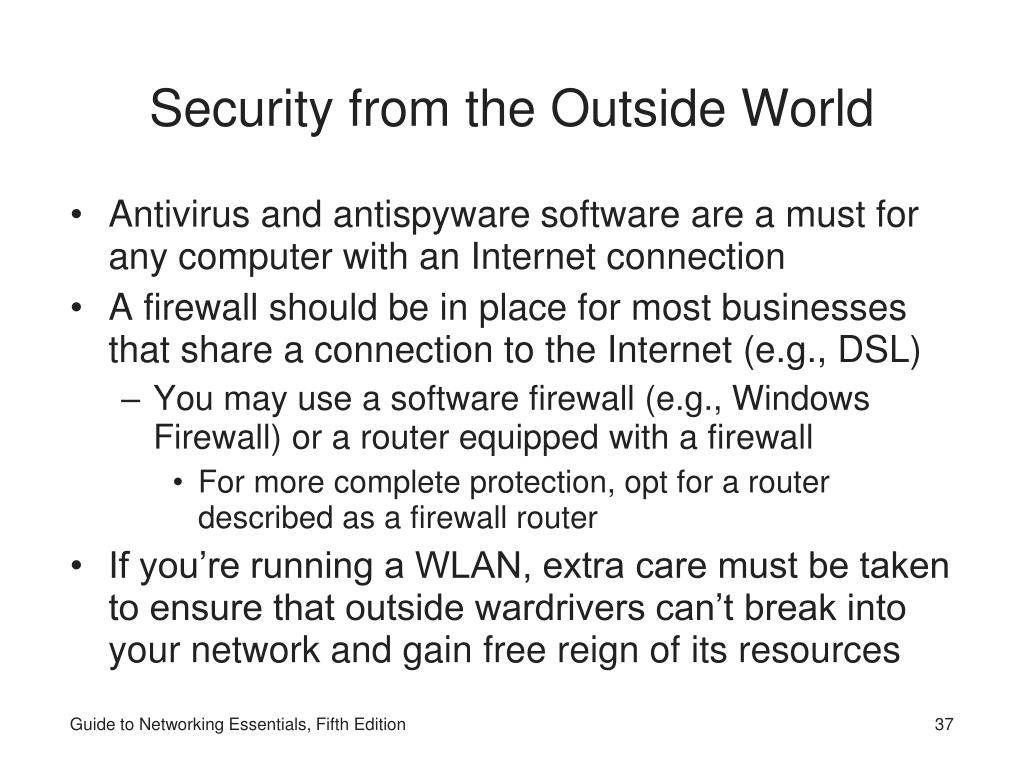 Security from the Outside World

• Antivirus and antispyware software are a must for any computer with an Internet connection
• A firewall should be in place for most businesses that share a connection to the Internet (e.g., DSL)
  – You may use a software firewall (e.g., Windows Firewall) or a router equipped with a firewall
    • For more complete protection, opt for a router described as a firewall router
• If you’re running a WLAN, extra care must be taken to ensure that outside wardrivers can’t break into your network and gain free reign of its resources

Guide to Networking Essentials, Fifth Edition

37